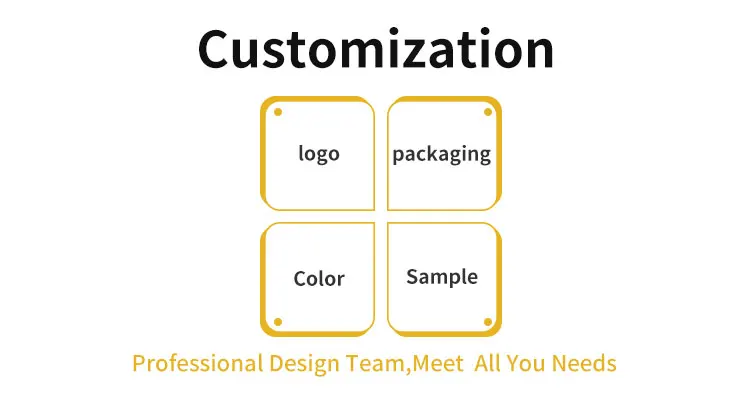 Customization

logo

packaging

Color

Sample

Professional Design Team,Meet All You Needs